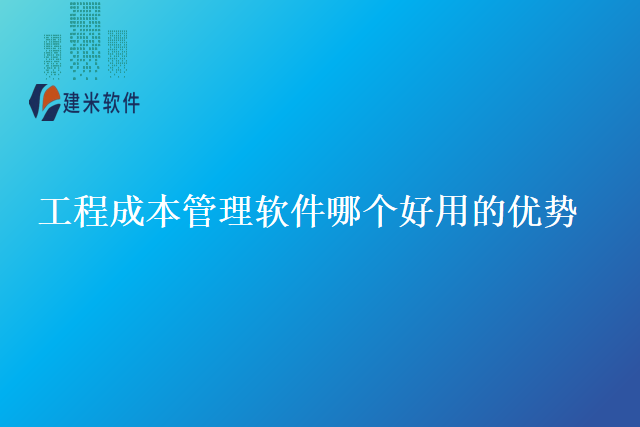 建米软件

工程成本管理软件哪个好用的优势